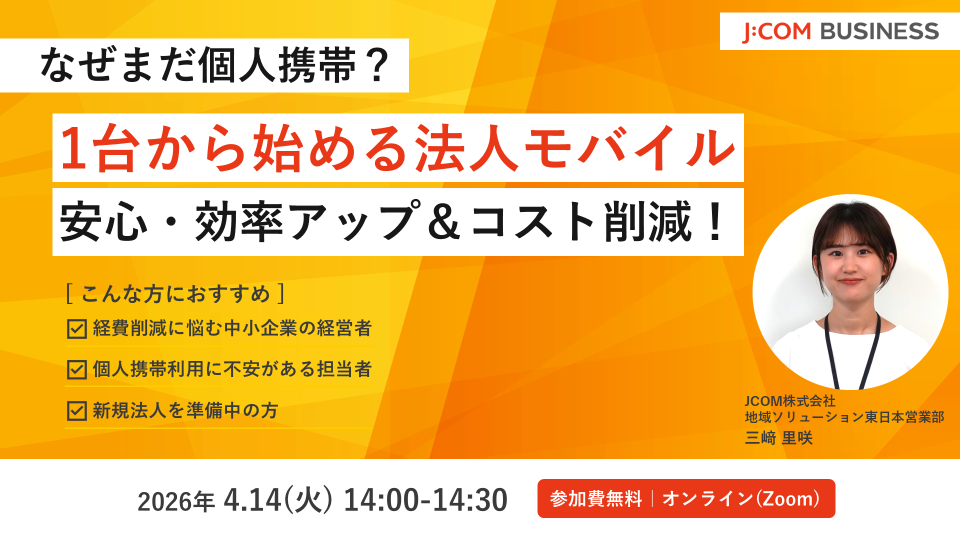 J:COM BUSINESS

なぜまだ個人携帯？

1台から始める法人モバイル

安心・効率アップ＆コスト削減！

[ こんな方におすすめ ]

☑ 経費削減に悩む中小企業の経営者

☑ 個人携帯利用に不安がある担当者

☑ 新規法人を準備中の方

JCOM株式会社
地域ソリューション東日本営業部
三﨑 里咲

2026年 4.14(火) 14:00-14:30

参加費無料 | オンライン(Zoom)